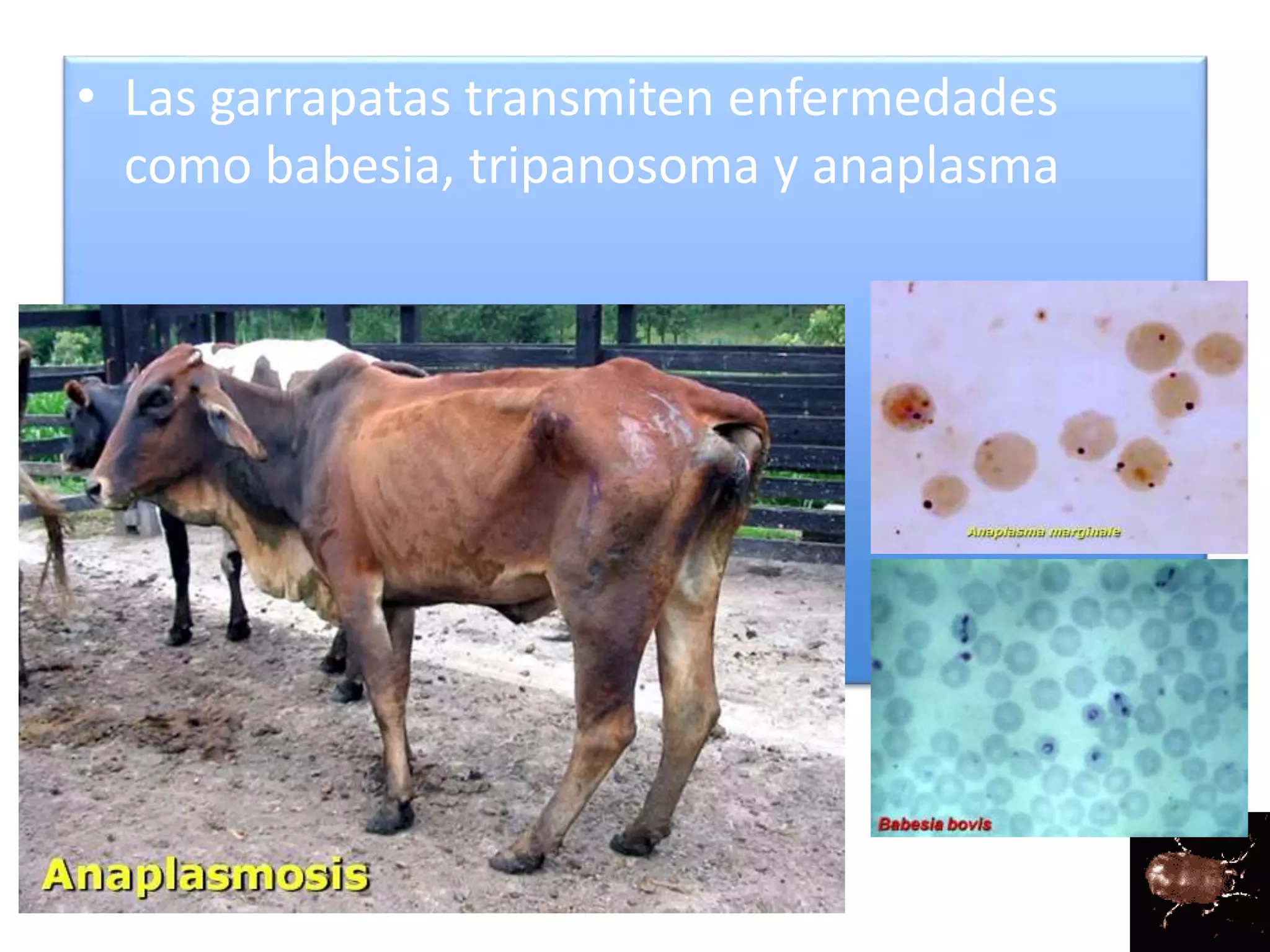 • Las garrapatas transmiten enfermedades como babesia, tripanosoma y anaplasma

Anaplasmosis

Anaplasma marginale

Babesia bovis